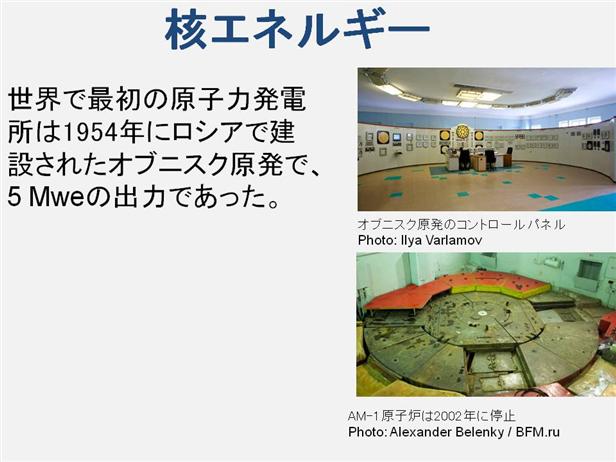 核エネルギー

世界で最初の原子力発電所は1954年にロシアで建設されたオブニスク原発で、5 Mweの出力であった。

オブニスク原発のコントロールパネル
Photo: Ilya Varlamov

AM-1原子炉は2002年に停止
Photo: Alexander Belenky / BFM.ru